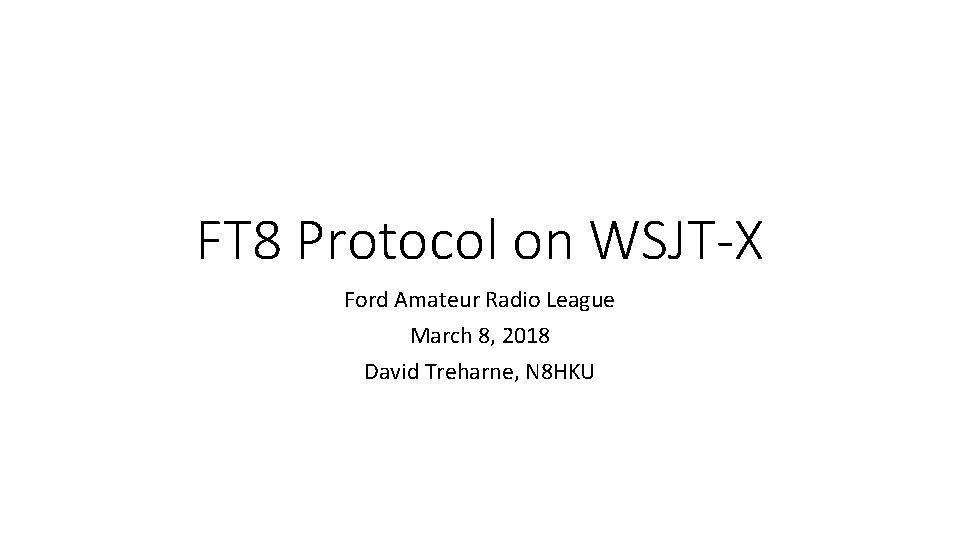 FT8 Protocol on WSJT-X

Ford Amateur Radio League
March 8, 2018
David Treharne, N8HKU